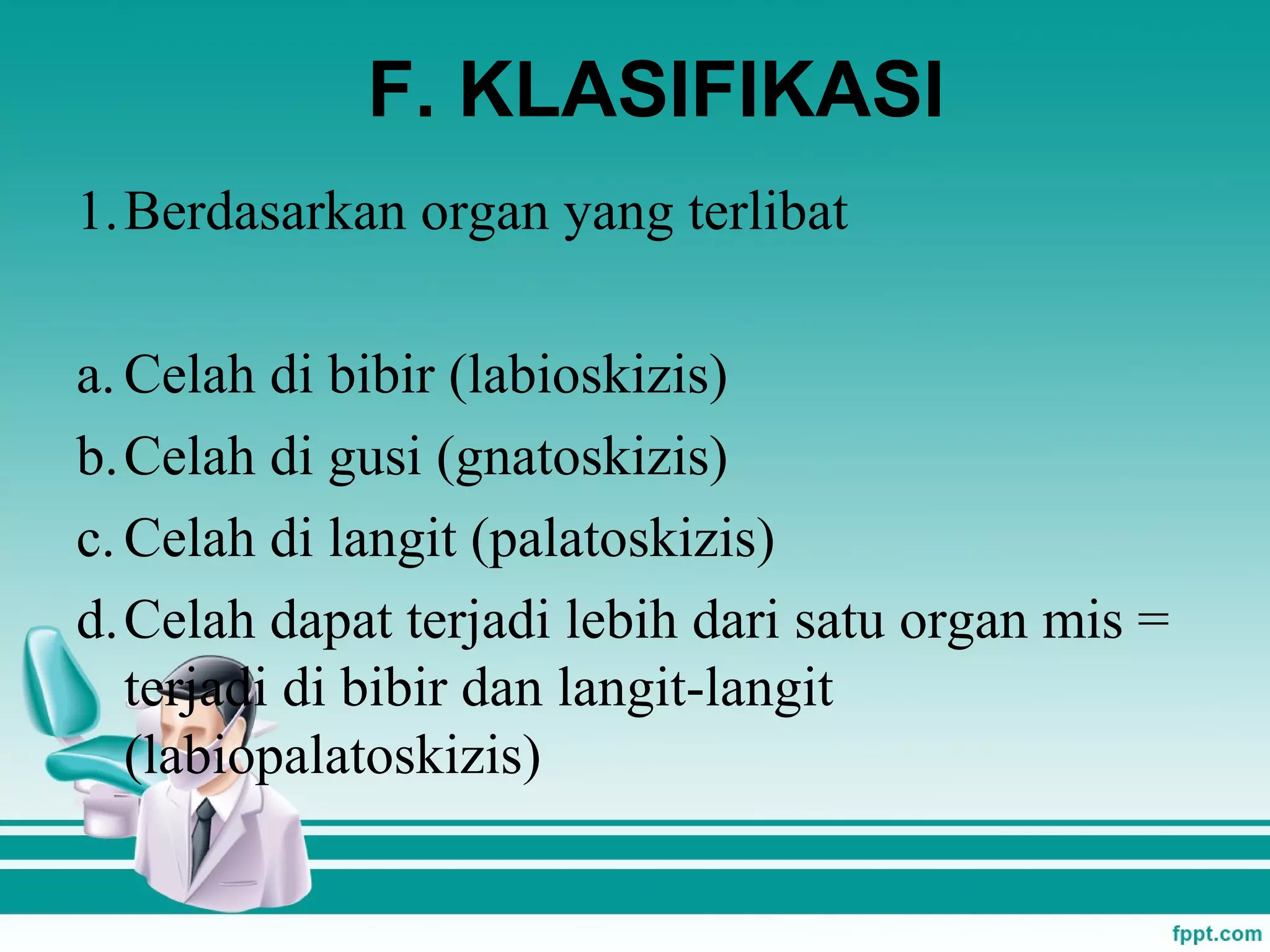 F. KLASIFIKASI

1. Berdasarkan organ yang terlibat

a. Celah di bibir (labioskizis)
b. Celah di gusi (gnatoskizis)
c. Celah di langit (palatoskizis)
d. Celah dapat terjadi lebih dari satu organ mis = terjadi di bibir dan langit-langit (labiopalatoskizis)

fppt.com